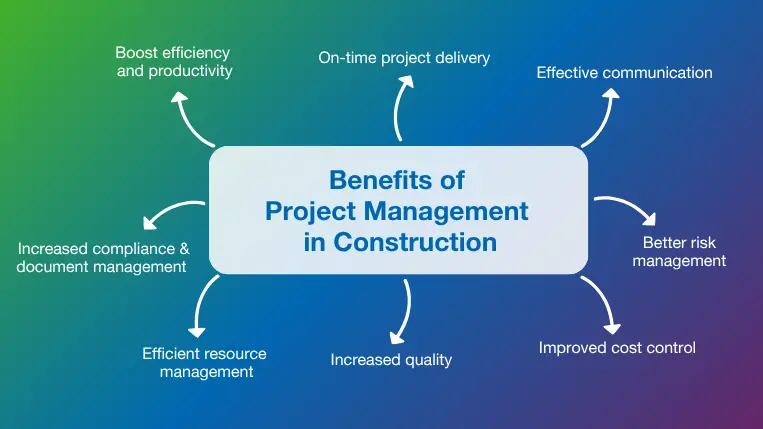 Boost efficiency and productivity

On-time project delivery

Effective communication

Benefits of Project Management in Construction

Increased compliance & document management

Better risk management

Efficient resource management

Increased quality

Improved cost control